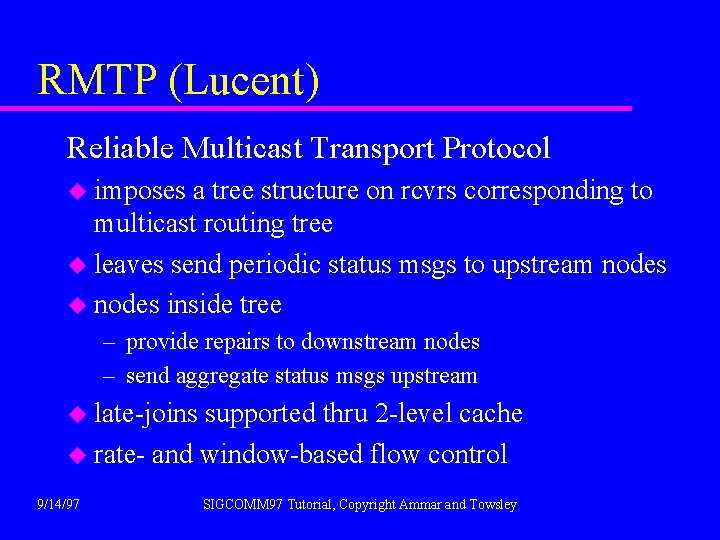 RMTP (Lucent)

Reliable Multicast Transport Protocol

- imposes a tree structure on rcvrs corresponding to multicast routing tree
- leaves send periodic status msgs to upstream nodes
- nodes inside tree
  – provide repairs to downstream nodes
  – send aggregate status msgs upstream
- late-joins supported thru 2-level cache
- rate- and window-based flow control

9/14/97

SIGCOMM97 Tutorial, Copyright Ammar and Towsley